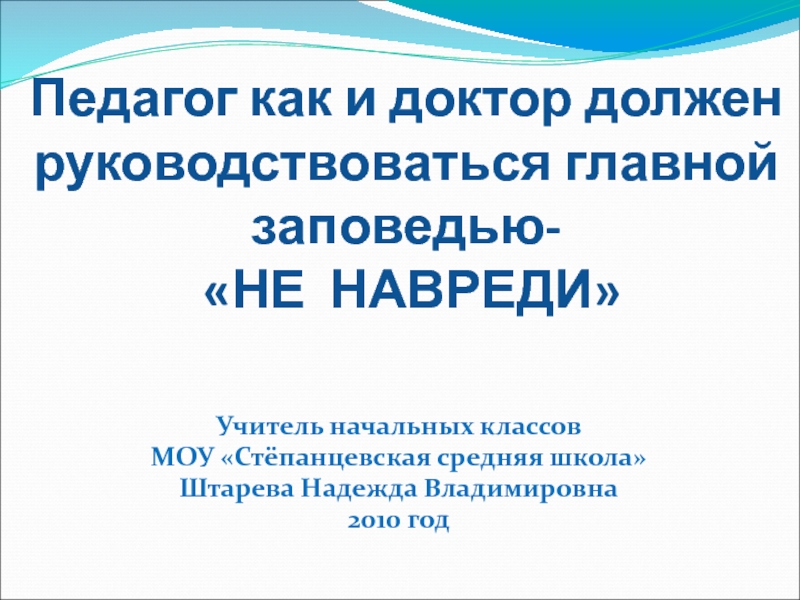 Педагог как и доктор должен руководствоваться главной заповедью-
«НЕ НАВРЕДИ»

Учитель начальных классов
МОУ «Стёпанцевская средняя школа»
Штарева Надежда Владимировна
2010 год